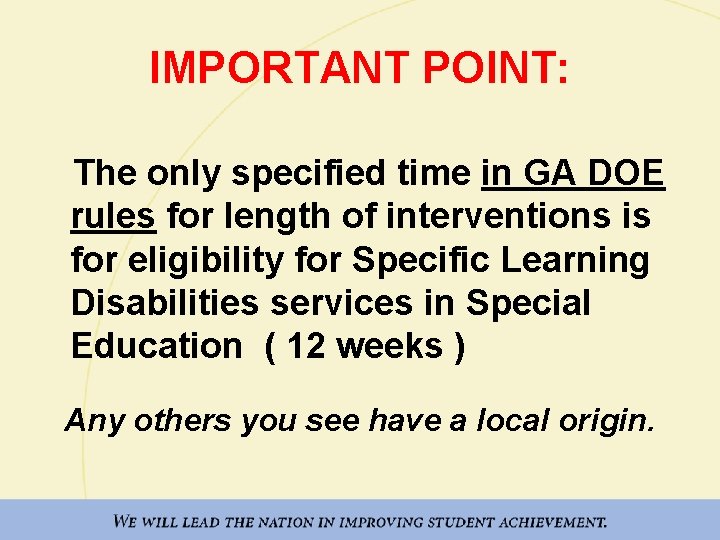 IMPORTANT POINT:

The only specified time in GA DOE rules for length of interventions is for eligibility for Specific Learning Disabilities services in Special Education ( 12 weeks )

Any others you see have a local origin.

WE WILL LEAD THE NATION IN IMPROVING STUDENT ACHIEVEMENT.